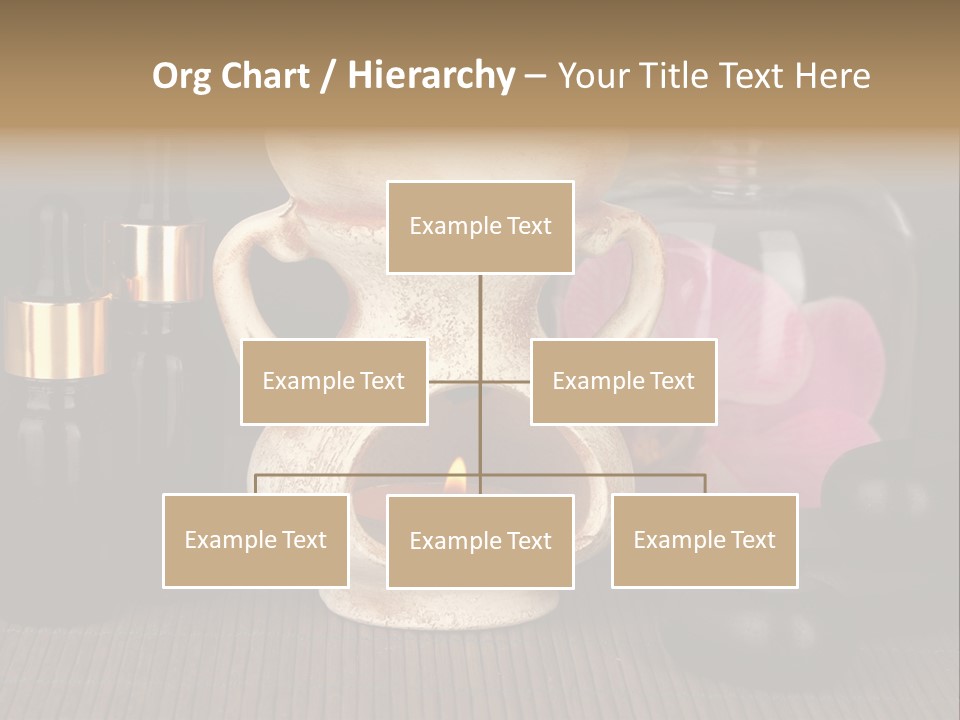 Org Chart / Hierarchy – Your Title Text Here

Example Text

Example Text

Example Text

Example Text

Example Text

Example Text